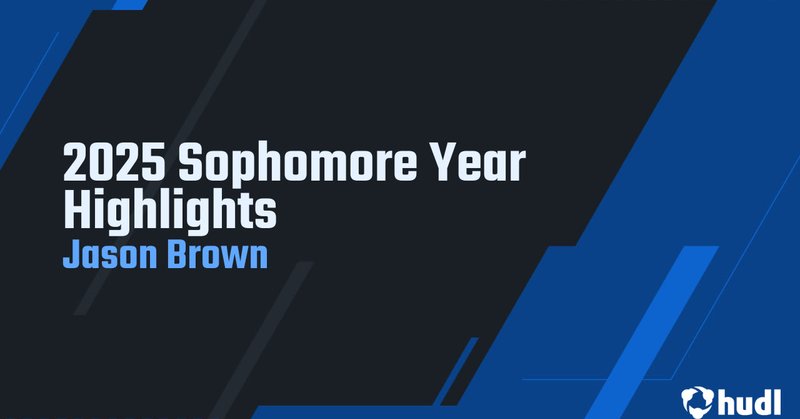 2025 Sophomore Year Highlights
Jason Brown

hudl